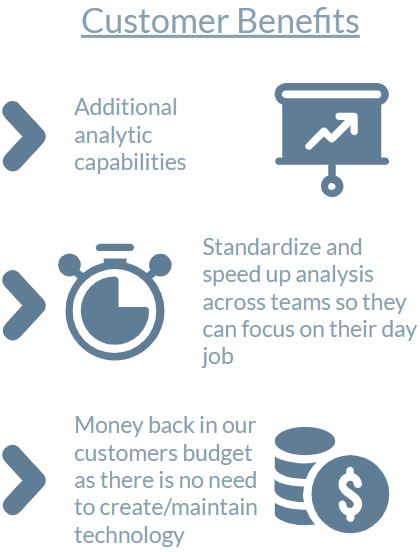 Customer Benefits

Additional analytic capabilities

Standardize and speed up analysis across teams so they can focus on their day job

Money back in our customers budget as there is no need to create/maintain technology

$